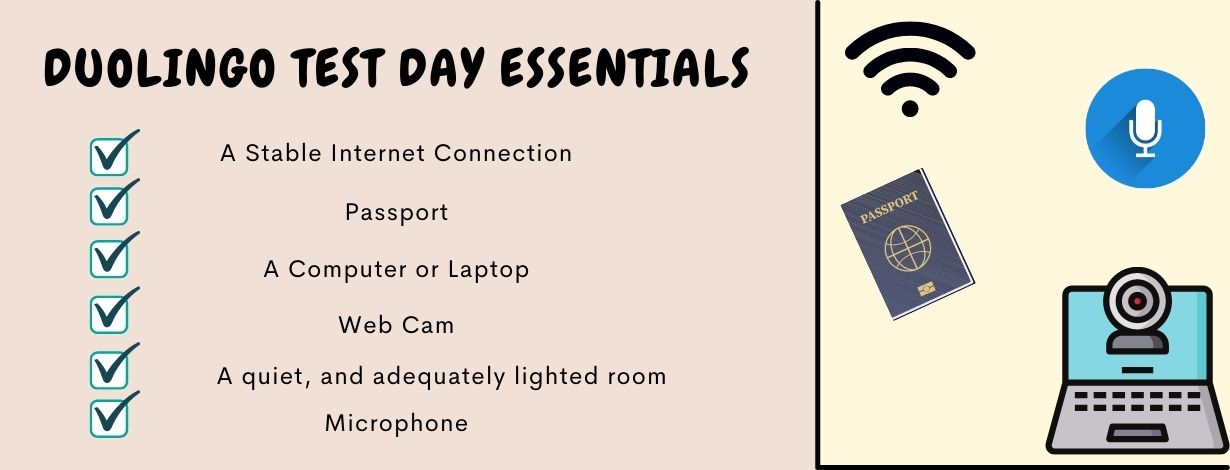 DUOLINGO TEST DAY ESSENTIALS

A Stable Internet Connection

Passport

A Computer or Laptop

Web Cam

A quiet, and adequately lighted room

Microphone

PASSPORT